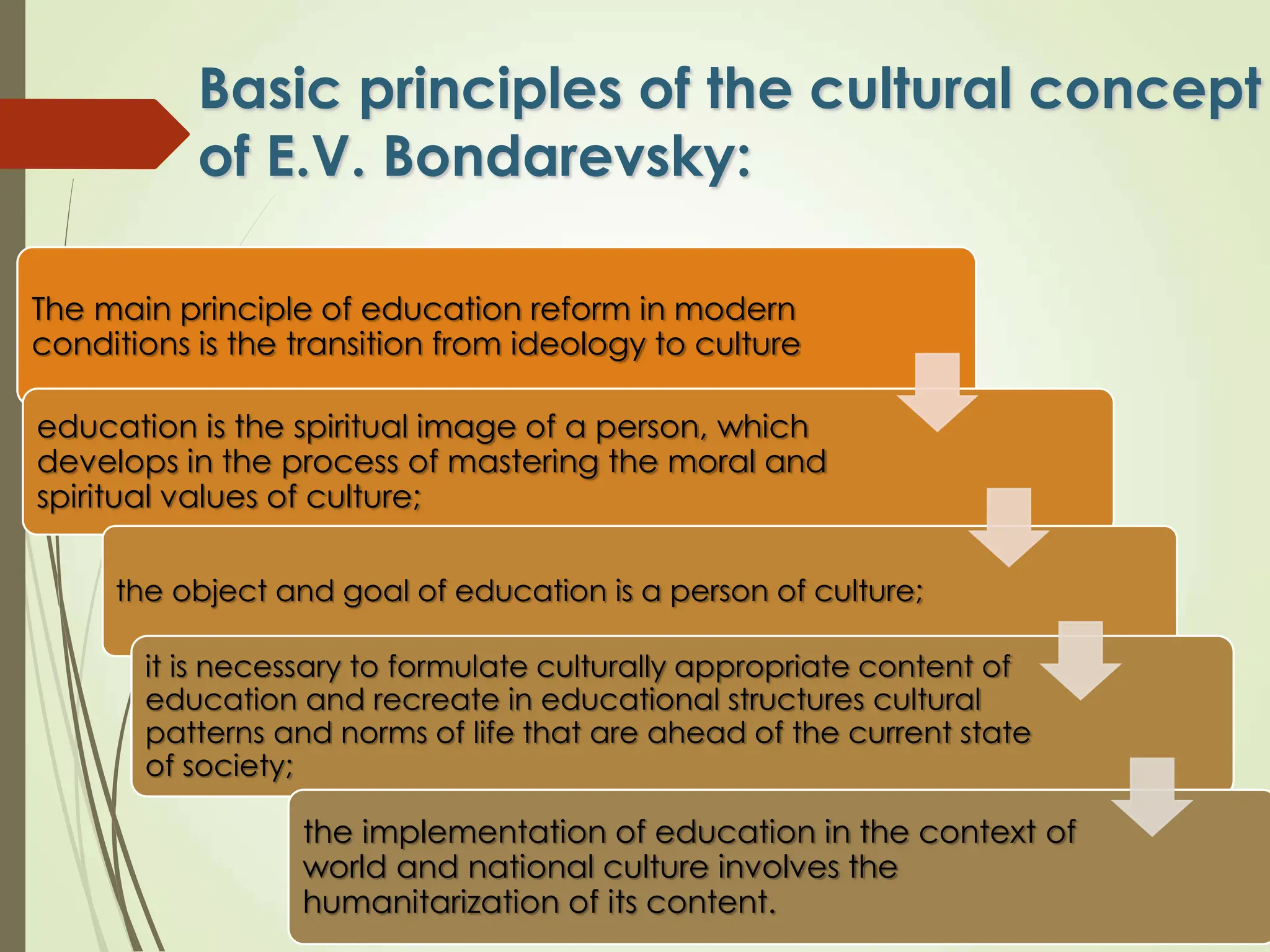 Basic principles of the cultural concept of E.V. Bondarevsky:

The main principle of education reform in modern conditions is the transition from ideology to culture

education is the spiritual image of a person, which develops in the process of mastering the moral and spiritual values of culture;

the object and goal of education is a person of culture;

it is necessary to formulate culturally appropriate content of education and recreate in educational structures cultural patterns and norms of life that are ahead of the current state of society;

the implementation of education in the context of world and national culture involves the humanitarization of its content.